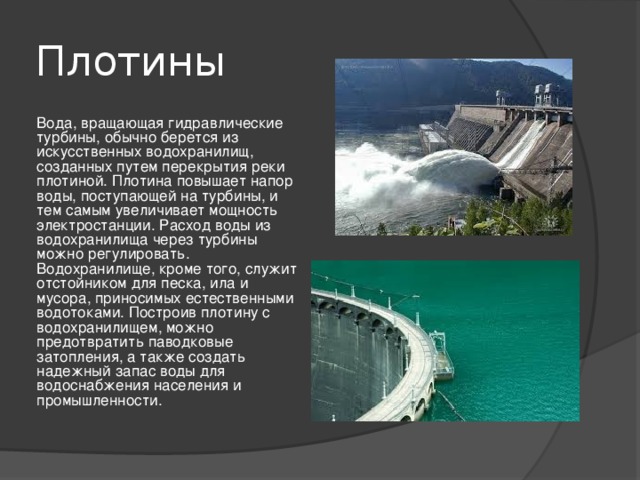 Плотины

Вода, вращающая гидравлические турбины, обычно берется из искусственных водохранилищ, созданных путем перекрытия реки плотиной. Плотина повышает напор воды, поступающей на турбины, и тем самым увеличивает мощность электростанции. Расход воды из водохранилища через турбины можно регулировать. Водохранилище, кроме того, служит отстойником для песка, ила и мусора, приносимых естественными водотоками. Построив плотину с водохранилищем, можно предотвратить паводковые затопления, а также создать надежный запас воды для водоснабжения населения и промышленности.